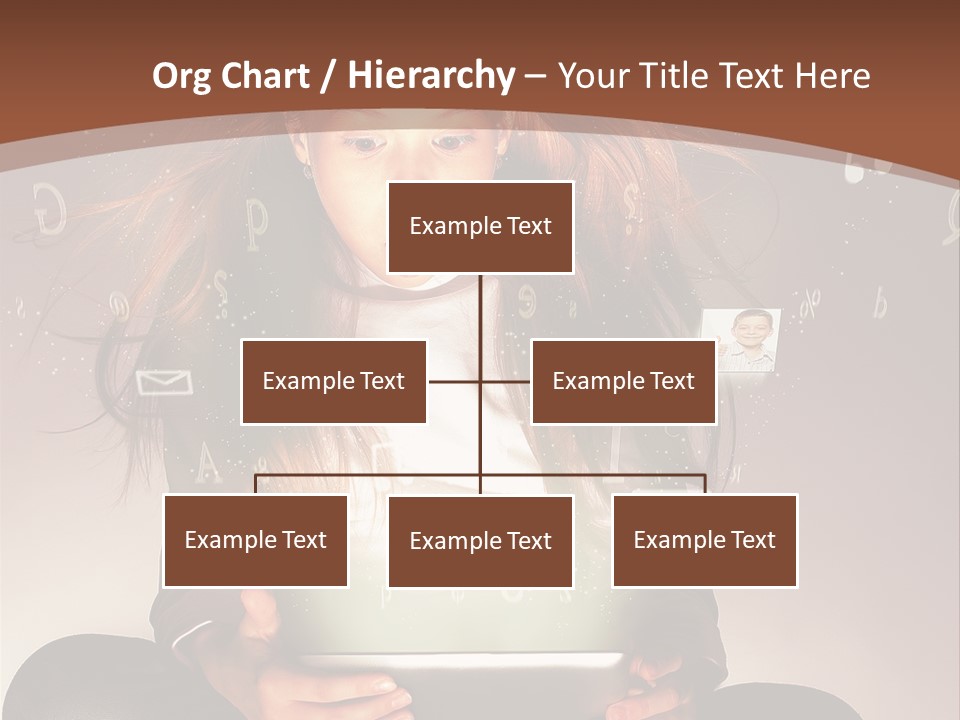 Org Chart / Hierarchy – Your Title Text Here

Example Text

Example Text

Example Text

Example Text

Example Text

Example Text